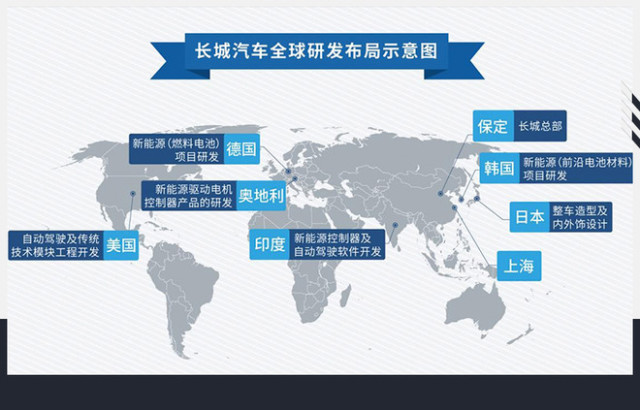 长城汽车全球研发布局示意图

新能源（燃料电池）项目研发 德国

新能源驱动电机控制器产品的研发 奥地利

自动驾驶及传统技术模块工程开发 美国

印度 新能源控制器及自动驾驶软件开发

保定 长城总部

韩国 新能源（前沿电池材料）项目研发

日本 整车造型及内外饰设计

上海